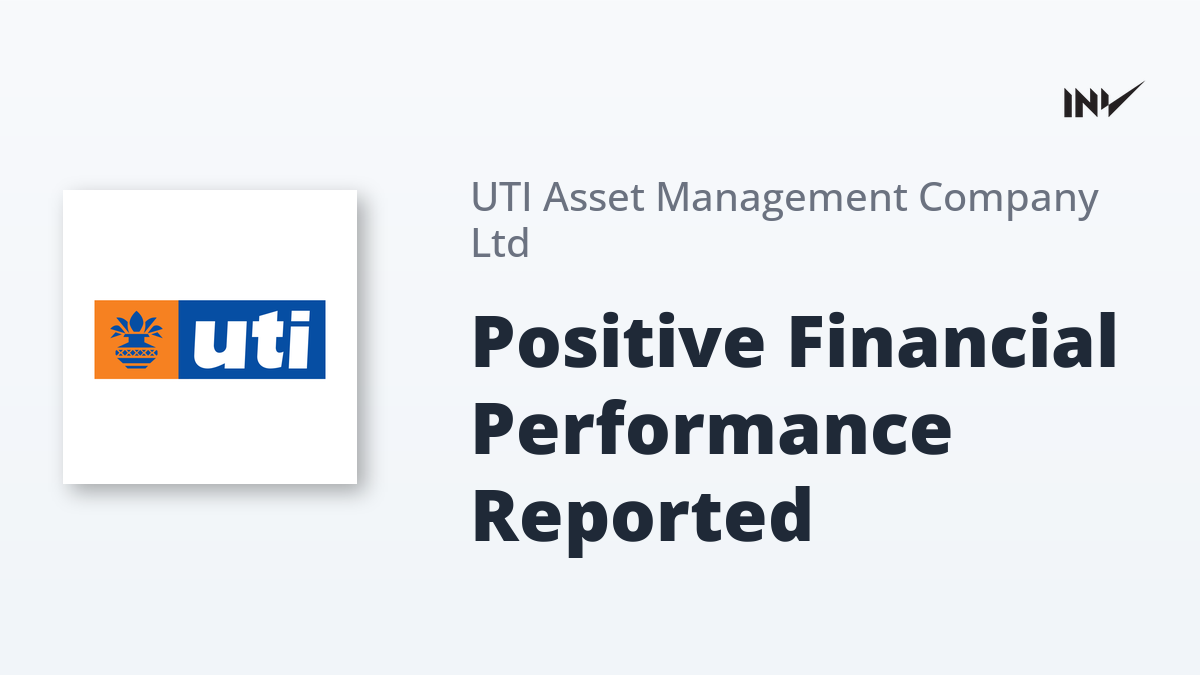 INV

uti

UTI Asset Management Company Ltd

Positive Financial Performance Reported